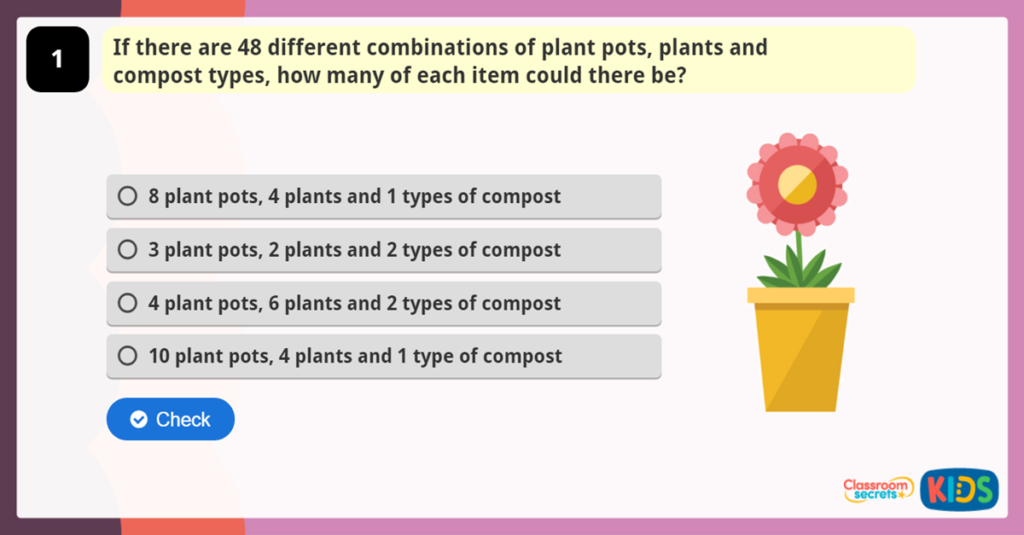 1

If there are 48 different combinations of plant pots, plants and compost types, how many of each item could there be?

8 plant pots, 4 plants and 1 types of compost

3 plant pots, 2 plants and 2 types of compost

4 plant pots, 6 plants and 2 types of compost

10 plant pots, 4 plants and 1 type of compost

Check

Classroom secrets KIDS